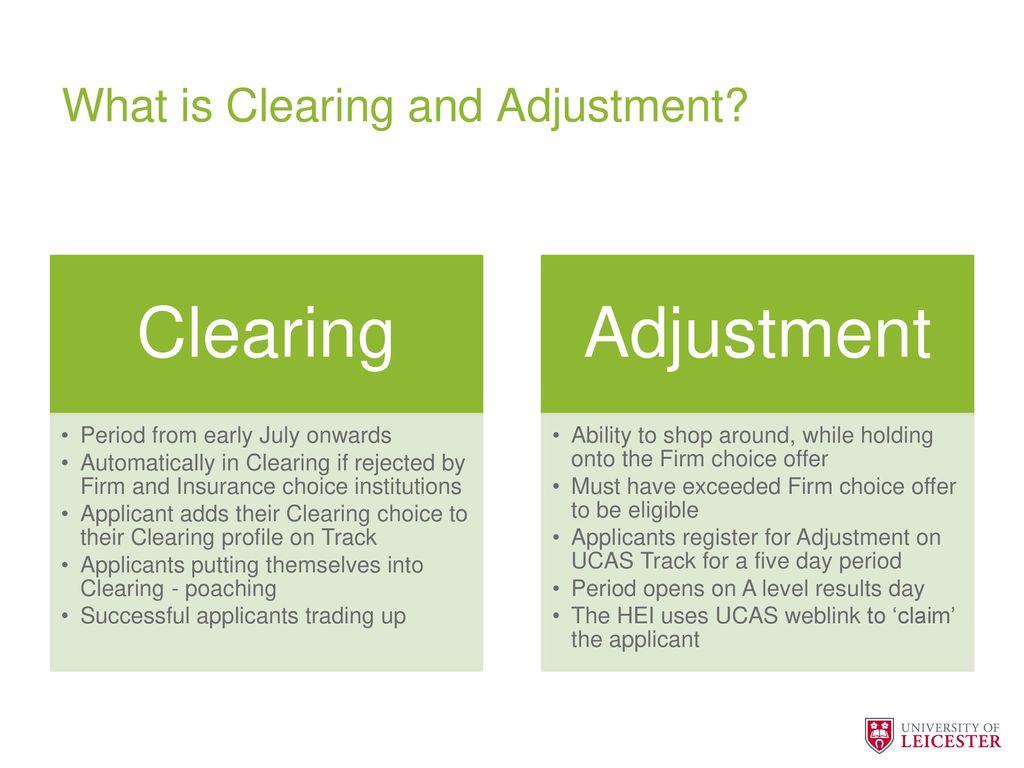 What is Clearing and Adjustment?

Clearing

• Period from early July onwards
• Automatically in Clearing if rejected by Firm and Insurance choice institutions
• Applicant adds their Clearing choice to their Clearing profile on Track
• Applicants putting themselves into Clearing - poaching
• Successful applicants trading up

Adjustment

• Ability to shop around, while holding onto the Firm choice offer
• Must have exceeded Firm choice offer to be eligible
• Applicants register for Adjustment on UCAS Track for a five day period
• Period opens on A level results day
• The HEI uses UCAS weblink to 'claim' the applicant

UNIVERSITY OF LEICESTER